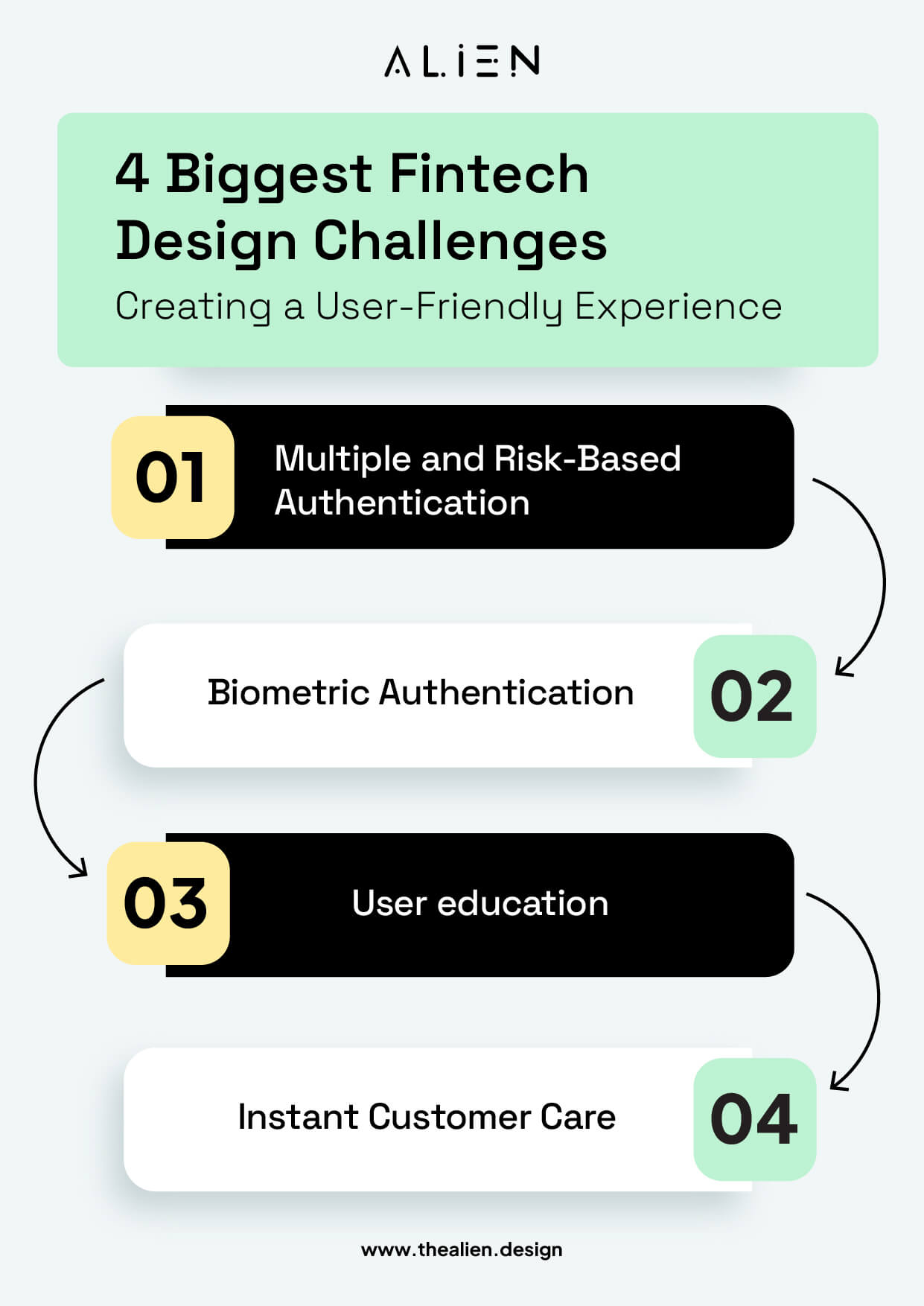 ALIEN

4 Biggest Fintech Design Challenges
Creating a User-Friendly Experience

01 Multiple and Risk-Based Authentication

Biometric Authentication 02

03 User education

Instant Customer Care 04

www.thealien.design